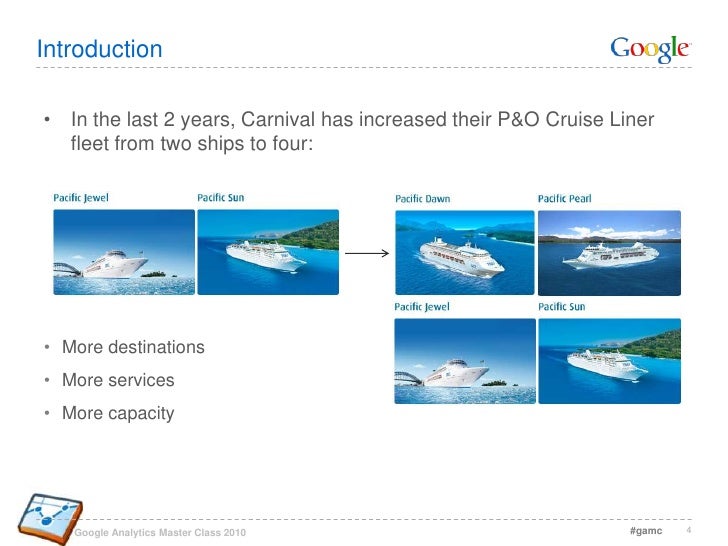 Introduction

Google

• In the last 2 years, Carnival has increased their P&O Cruise Liner fleet from two ships to four:

Pacific Jewel

Pacific Sun

Pacific Dawn

Pacific Pearl

Pacific Jewel

Pacific Sun

• More destinations

• More services

• More capacity

Google Analytics Master Class 2010

#gamc

4